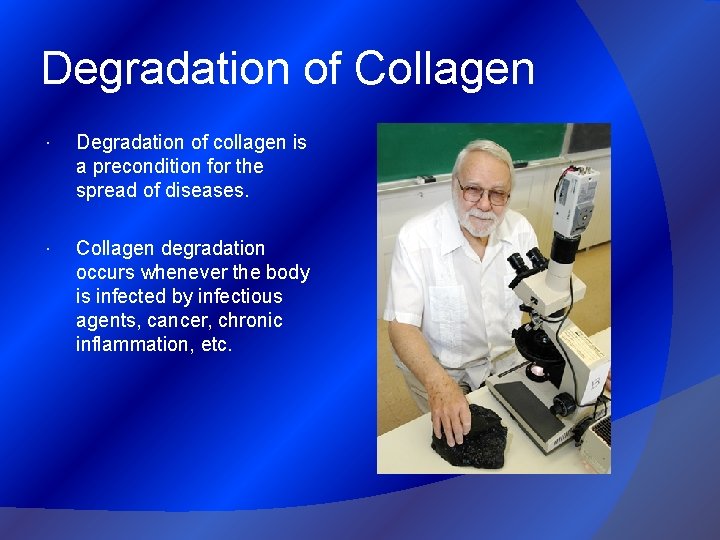 Degradation of Collagen

· Degradation of collagen is a precondition for the spread of diseases.

· Collagen degradation occurs whenever the body is infected by infectious agents, cancer, chronic inflammation, etc.